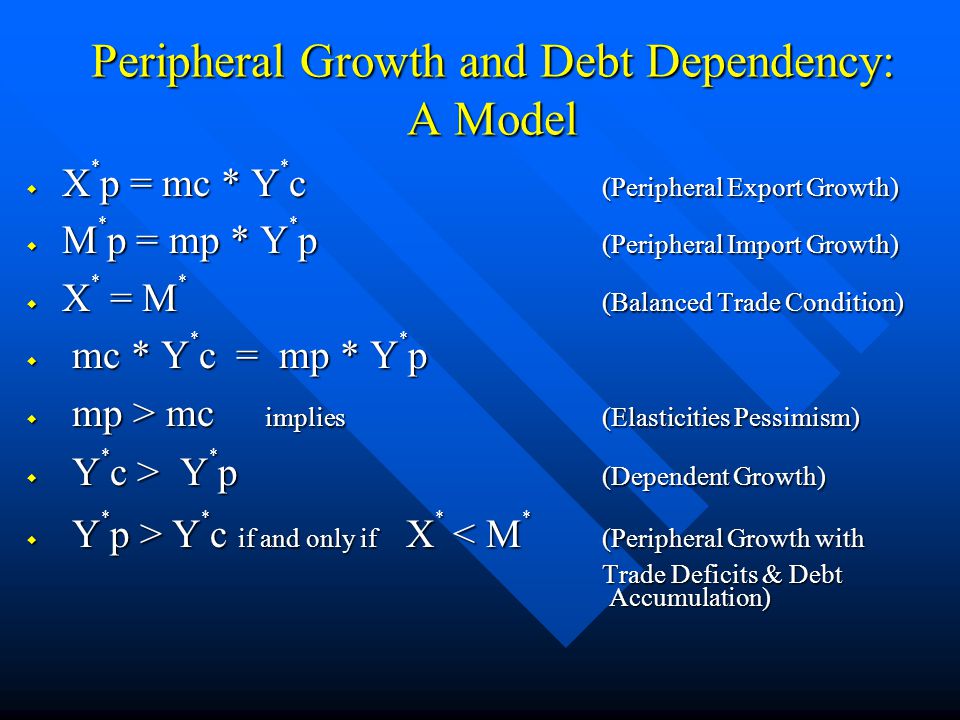 Peripheral Growth and Debt Dependency: A Model

$X^*p = mc * Y^*c$ (Peripheral Export Growth)

$M^*p = mp * Y^*p$ (Peripheral Import Growth)

$X^* = M^*$ (Balanced Trade Condition)

$mc * Y^*c = mp * Y^*p$

$mp > mc$ implies (Elasticities Pessimism)

$Y^*c > Y^*p$ (Dependent Growth)

$Y^*p > Y^*c$ if and only if $X^* < M^*$ (Peripheral Growth with Trade Deficits & Debt Accumulation)